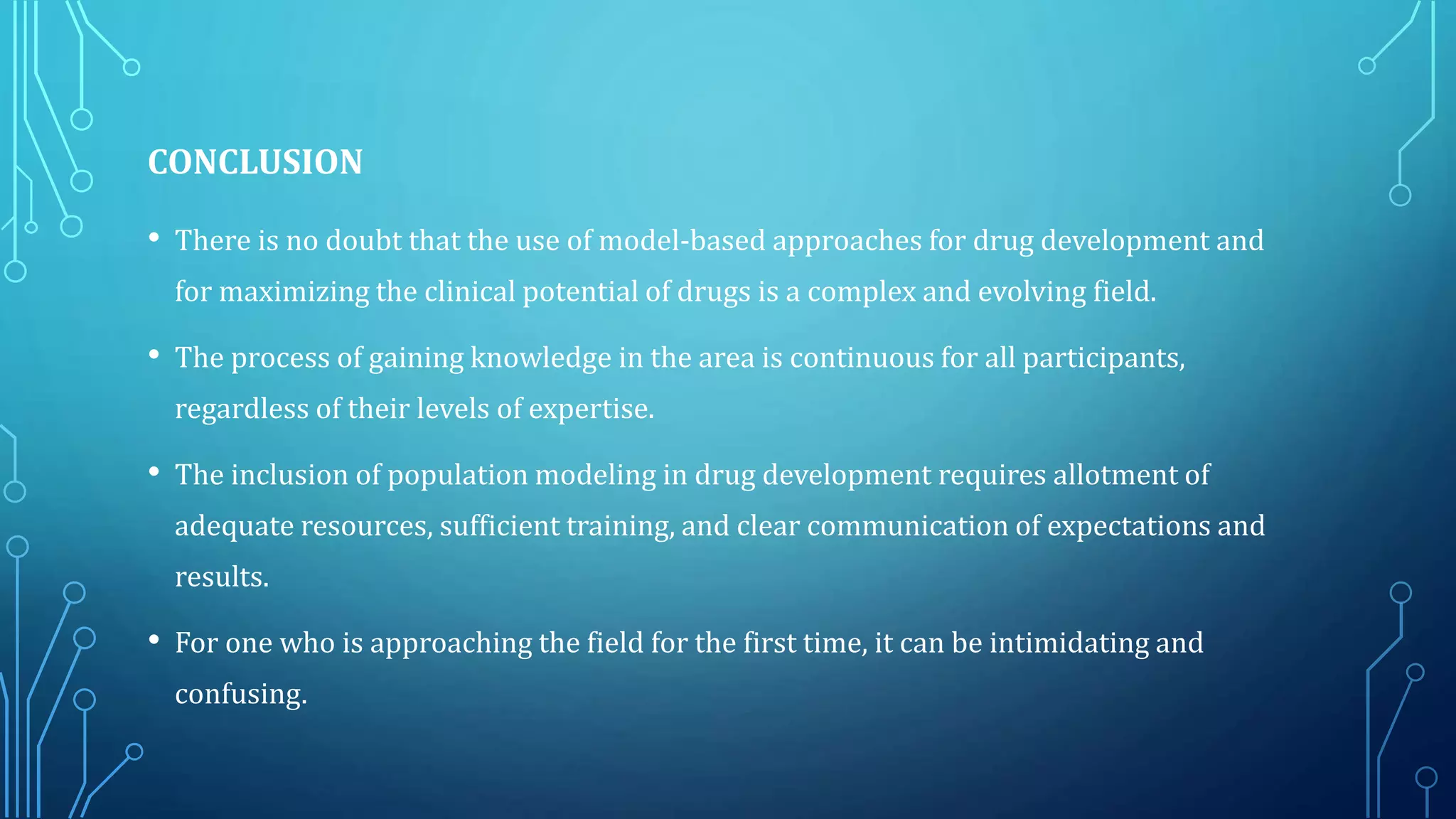 CONCLUSION

• There is no doubt that the use of model-based approaches for drug development and for maximizing the clinical potential of drugs is a complex and evolving field.

• The process of gaining knowledge in the area is continuous for all participants, regardless of their levels of expertise.

• The inclusion of population modeling in drug development requires allotment of adequate resources, sufficient training, and clear communication of expectations and results.

• For one who is approaching the field for the first time, it can be intimidating and confusing.